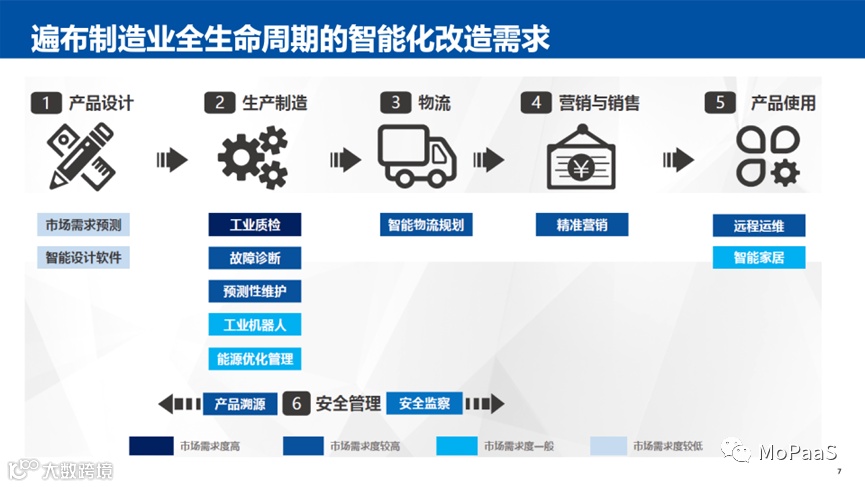 遍布制造业全生命周期的智能化改造需求

1 产品设计

2 生产制造

3 物流

4 营销与销售

5 产品使用

¥

市场需求预测

智能设计软件

工业质检

故障诊断

预测性维护

工业机器人

能源优化管理

智能物流规划

精准营销

远程运维

智能家居

产品溯源

6 安全管理

安全监察

市场需求度高

市场需求度较高

市场需求度一般

市场需求度较低

大数跨境

MoPaaS

7